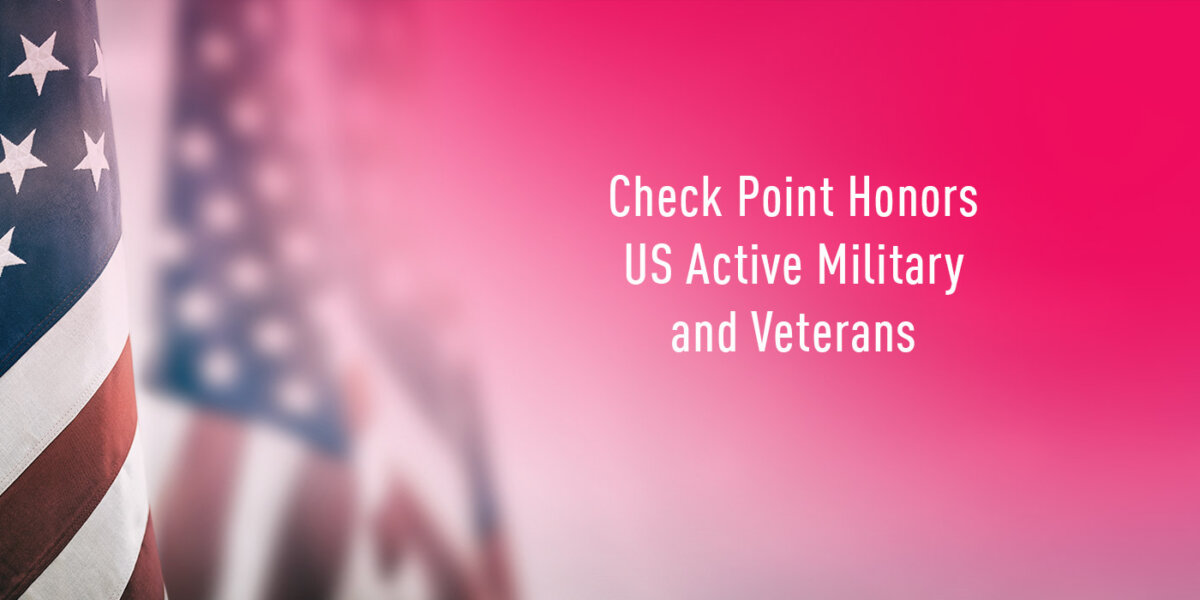 Check Point Honors US Active Military and Veterans